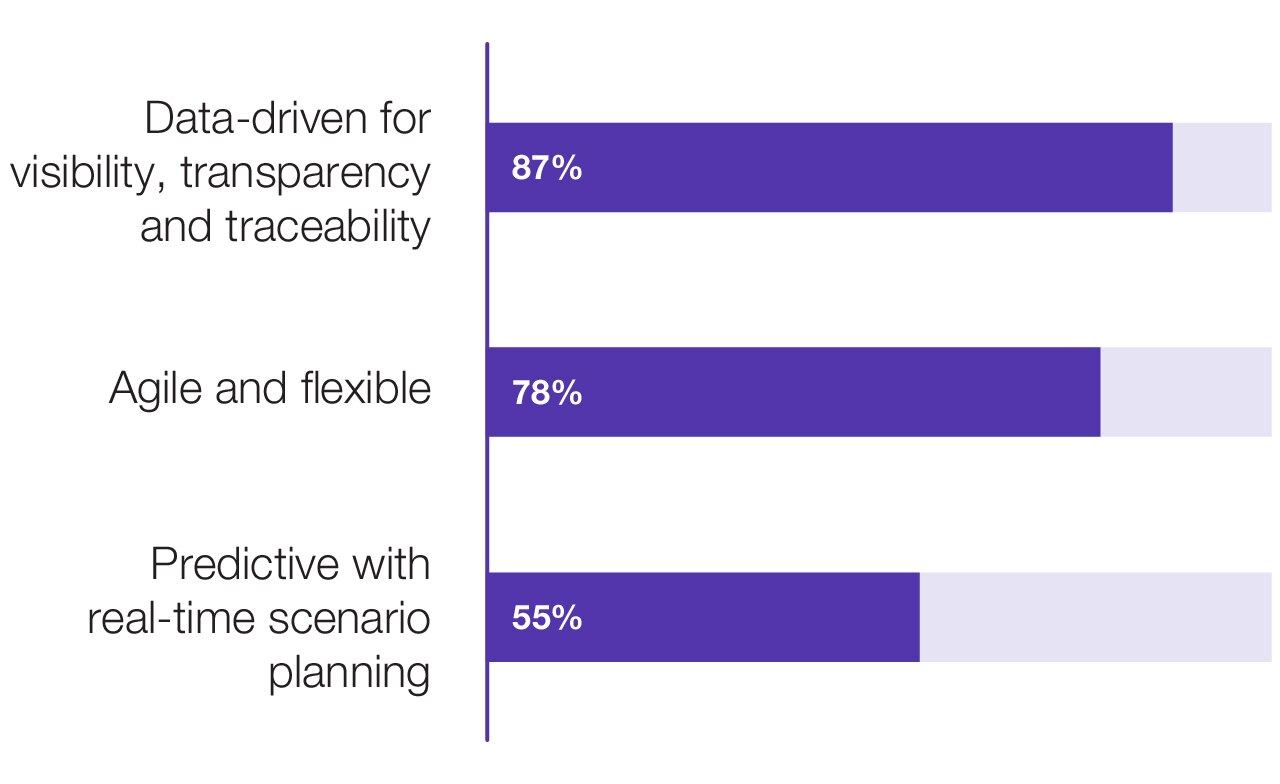 Data-driven for visibility, transparency and traceability

87%

Agile and flexible

78%

Predictive with real-time scenario planning

55%